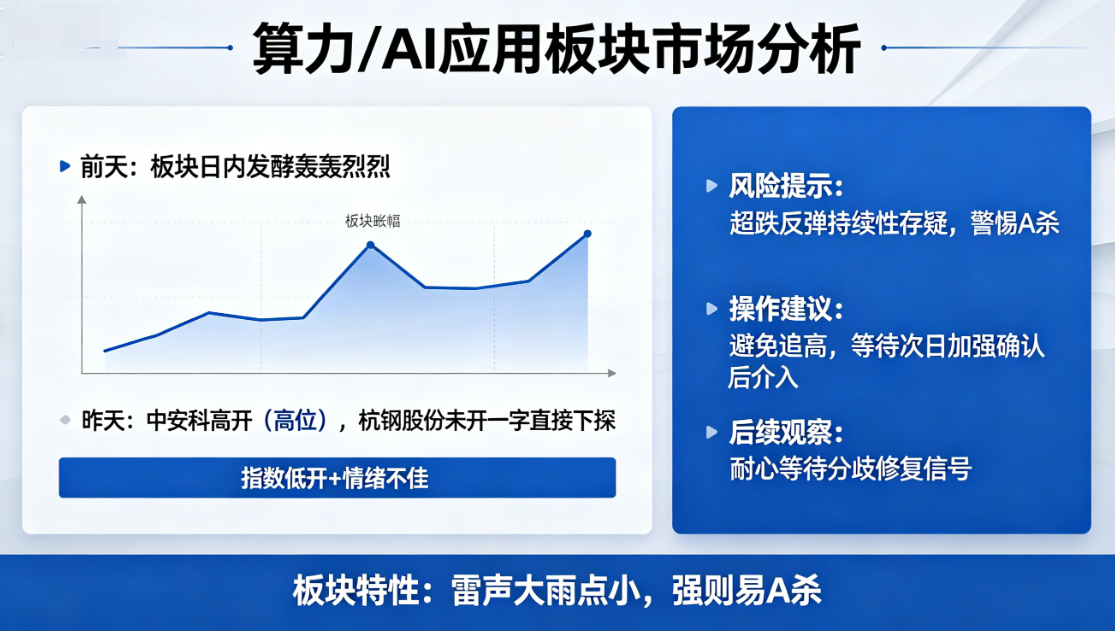 算力/AI应用板块市场分析

前天：板块日内发酵轰轰烈烈

板块眯幅

昨天：中安科高开（高位），杭钢股份未开一字直接下探

指数低开+情绪不佳

风险提示：
超跌反弹持续性存疑，警惕A杀

操作建议：
避免追高，等待次日加强确认后介入

后续观察：
耐心等待分歧修复信号

板块特性：雷声大雨点小，强则易A杀